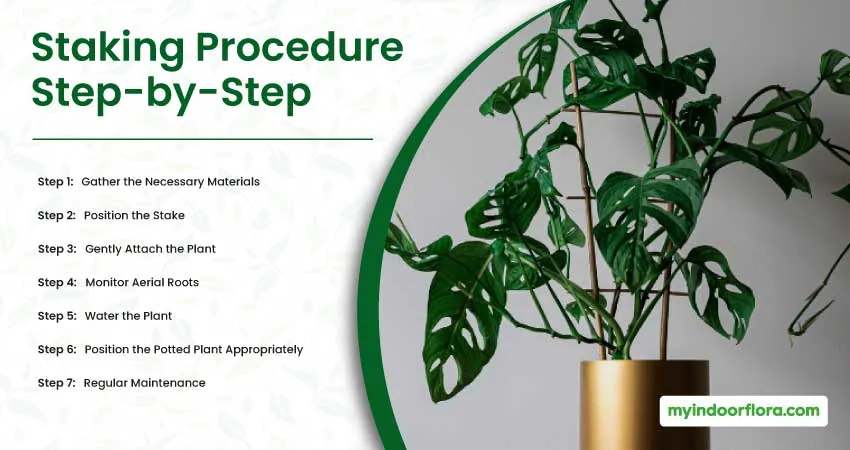 Staking Procedure Step-by-Step

Step 1: Gather the Necessary Materials

Step 2: Position the Stake

Step 3: Gently Attach the Plant

Step 4: Monitor Aerial Roots

Step 5: Water the Plant

Step 6: Position the Potted Plant Appropriately

Step 7: Regular Maintenance

myindoorflora.com